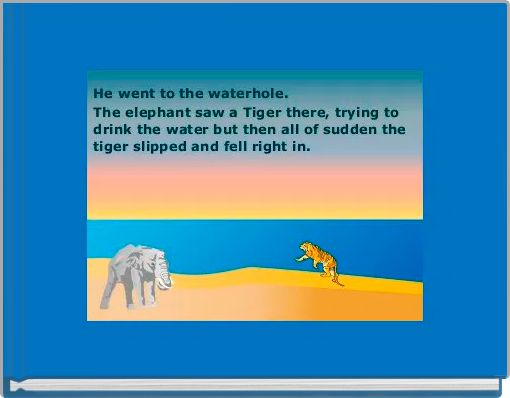 He went to the waterhole.
The elephant saw a Tiger there, trying to drink the water but then all of sudden the tiger slipped and fell right in.